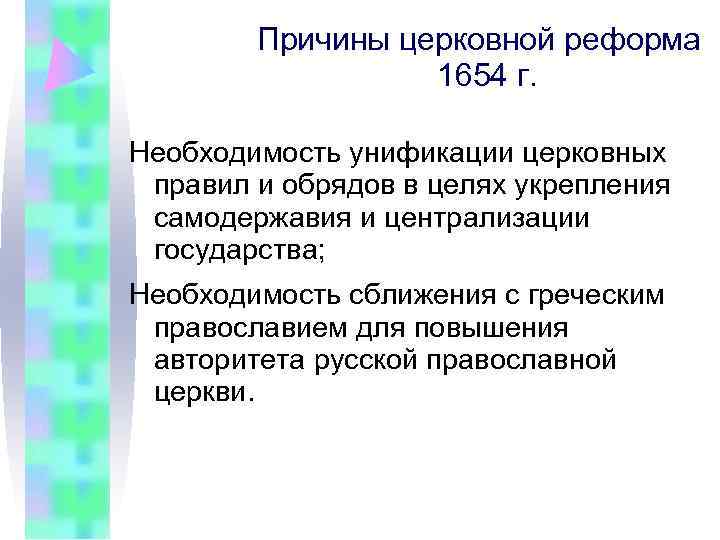 Причины церковной реформа 1654 г.

Необходимость унификации церковных правил и обрядов в целях укрепления самодержавия и централизации государства;

Необходимость сближения с греческим православием для повышения авторитета русской православной церкви.